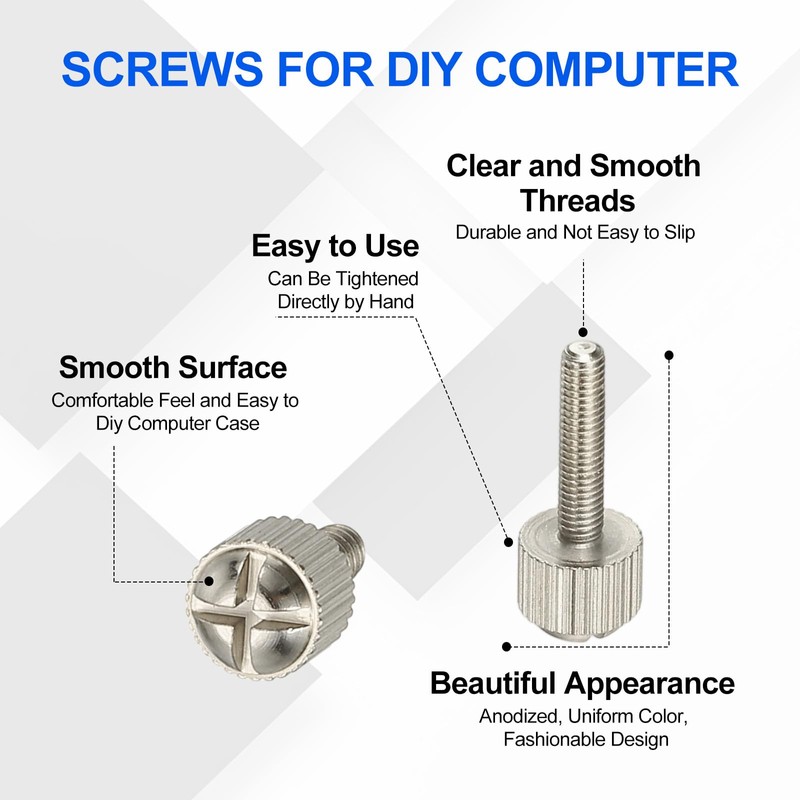 SCREWS FOR DIY COMPUTER

Clear and Smooth Threads
Durable and Not Easy to Slip

Easy to Use
Can Be Tightened Directly by Hand

Smooth Surface
Comfortable Feel and Easy to Diy Computer Case

Beautiful Appearance
Anodized, Uniform Color, Fashionable Design